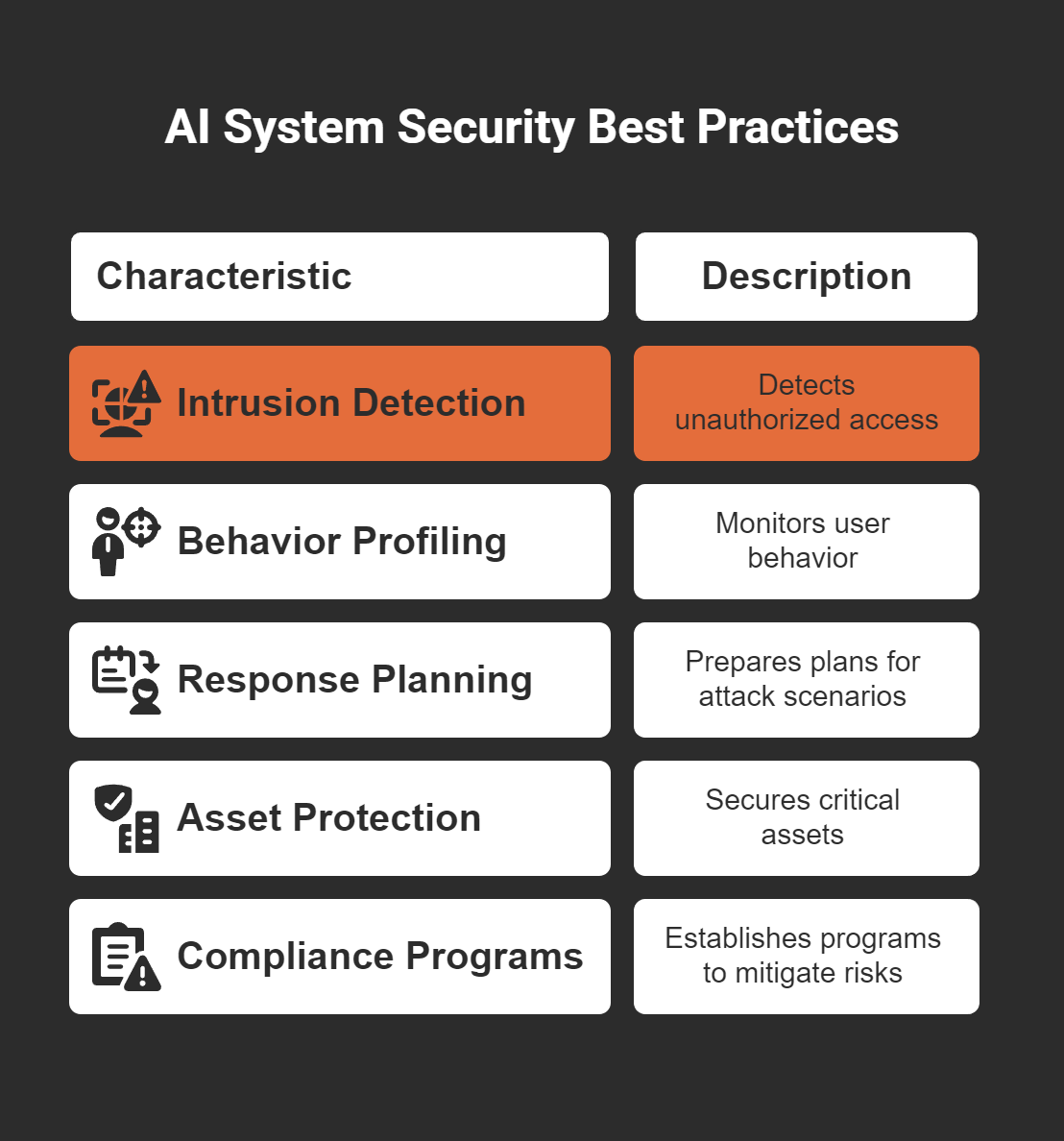 AI System Security Best Practices

| Characteristic | Description |
|---|---|
| Intrusion Detection | Detects unauthorized access |
| Behavior Profiling | Monitors user behavior |
| Response Planning | Prepares plans for attack scenarios |
| Asset Protection | Secures critical assets |
| Compliance Programs | Establishes programs to mitigate risks |